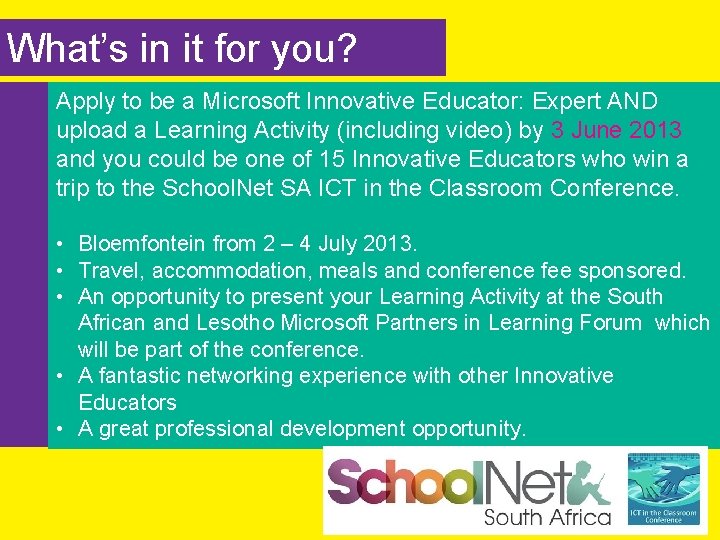 What's in it for you?

Apply to be a Microsoft Innovative Educator: Expert AND upload a Learning Activity (including video) by 3 June 2013 and you could be one of 15 Innovative Educators who win a trip to the SchoolNet SA ICT in the Classroom Conference.

• Bloemfontein from 2 – 4 July 2013.
• Travel, accommodation, meals and conference fee sponsored.
• An opportunity to present your Learning Activity at the South African and Lesotho Microsoft Partners in Learning Forum which will be part of the conference.
• A fantastic networking experience with other Innovative Educators
• A great professional development opportunity.

SchoolNet South Africa

ICT in the Classroom Conference